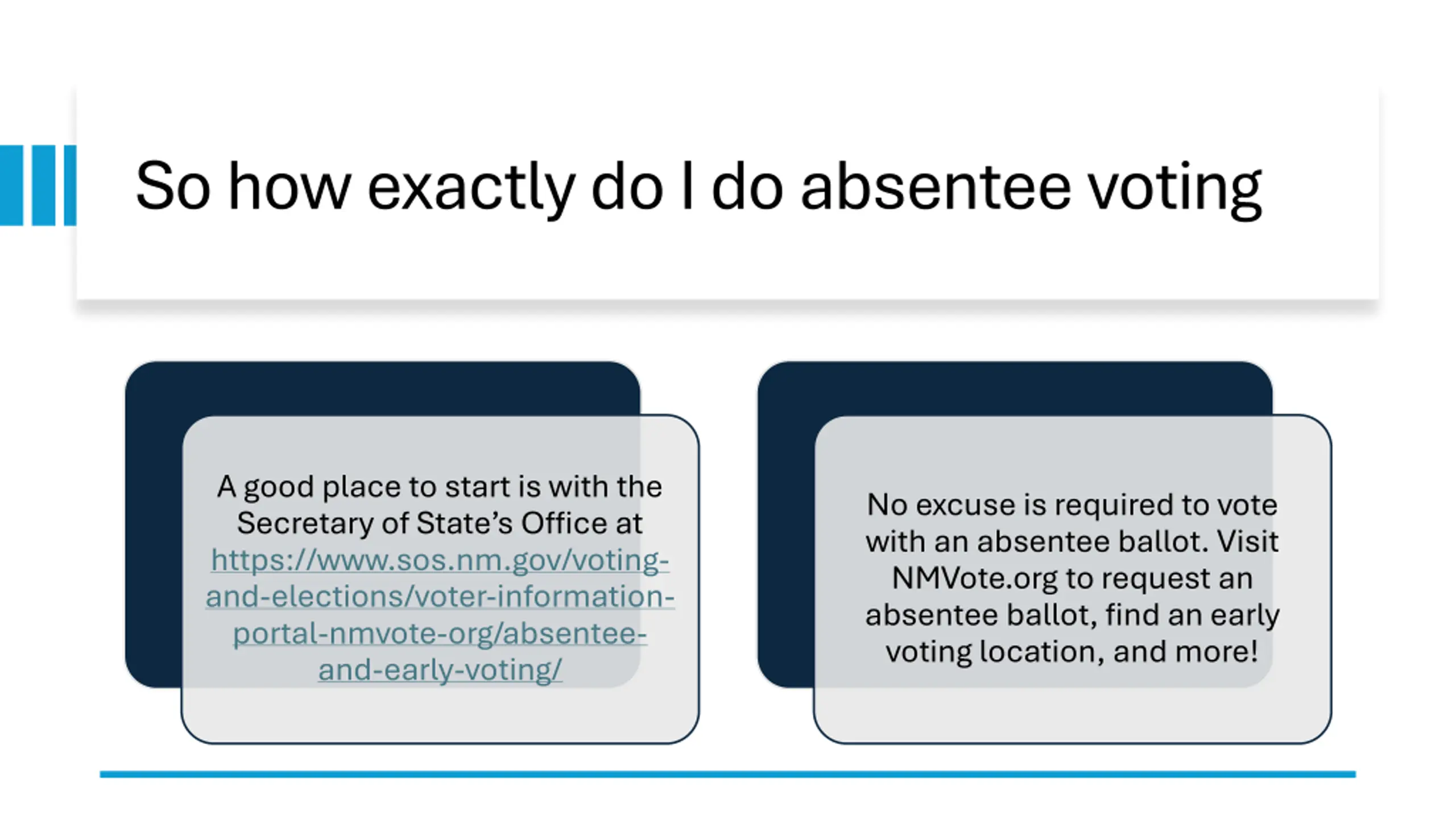 So how exactly do I do absentee voting

A good place to start is with the Secretary of State's Office at https://www.sos.nm.gov/voting-and-elections/voter-information-portal-nmvote-org/absentee-and-early-voting/

No excuse is required to vote with an absentee ballot. Visit NMVote.org to request an absentee ballot, find an early voting location, and more!